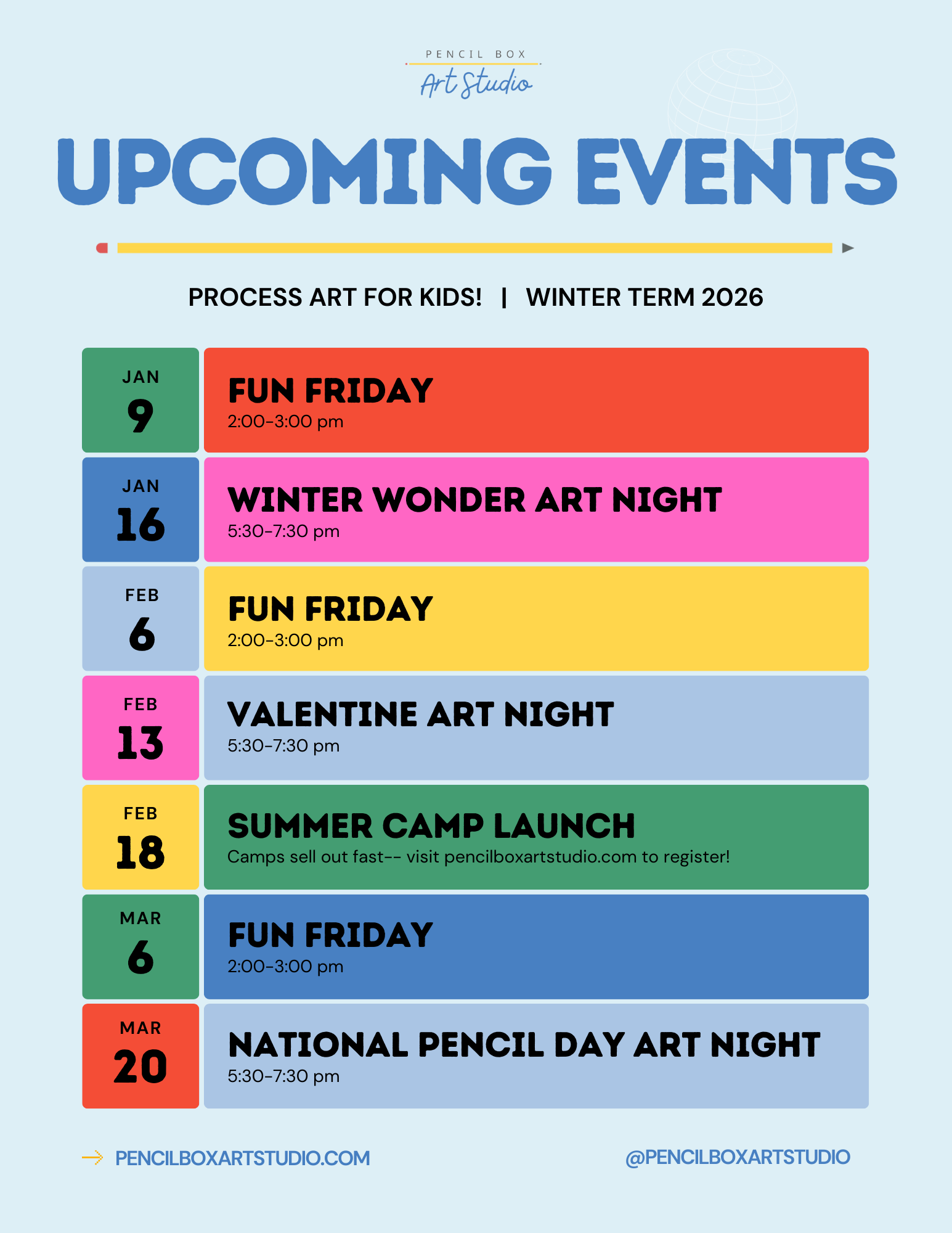 PENCIL BOX
Art Studio

UPCOMING EVENTS

PROCESS ART FOR KIDS! | WINTER TERM 2026

JAN
9

FUN FRIDAY
2:00-3:00 pm

JAN
16

WINTER WONDER ART NIGHT
5:30-7:30 pm

FEB
6

FUN FRIDAY
2:00-3:00 pm

FEB
13

VALENTINE ART NIGHT
5:30-7:30 pm

FEB
18

SUMMER CAMP LAUNCH
Camps sell out fast-- visit pencilboxartstudio.com to register!

MAR
6

FUN FRIDAY
2:00-3:00 pm

MAR
20

NATIONAL PENCIL DAY ART NIGHT
5:30-7:30 pm

PENCILBOXARTSTUDIO.COM

@PENCILBOXARTSTUDIO